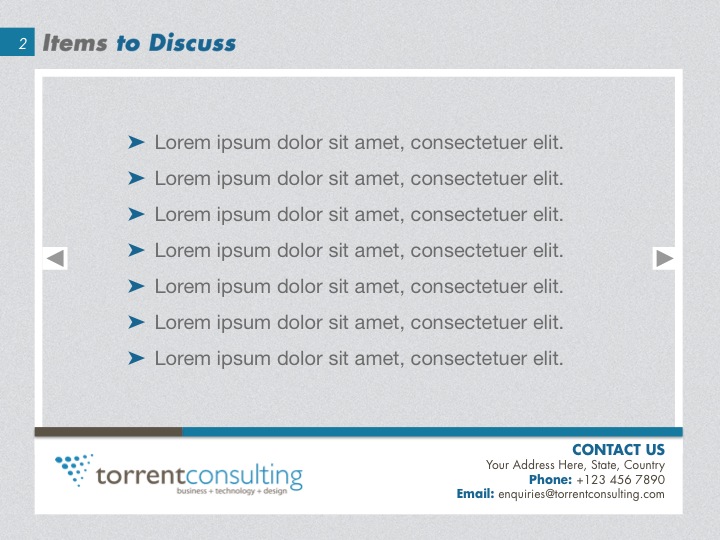 2 Items to Discuss

➤ Lorem ipsum dolor sit amet, consectetuer elit.
➤ Lorem ipsum dolor sit amet, consectetuer elit.
➤ Lorem ipsum dolor sit amet, consectetuer elit.
➤ Lorem ipsum dolor sit amet, consectetuer elit.
➤ Lorem ipsum dolor sit amet, consectetuer elit.
➤ Lorem ipsum dolor sit amet, consectetuer elit.
➤ Lorem ipsum dolor sit amet, consectetuer elit.

torrentconsulting
business + technology + design

CONTACT US
Your Address Here, State, Country
Phone: +123 456 7890
Email: enquiries@torrentconsulting.com